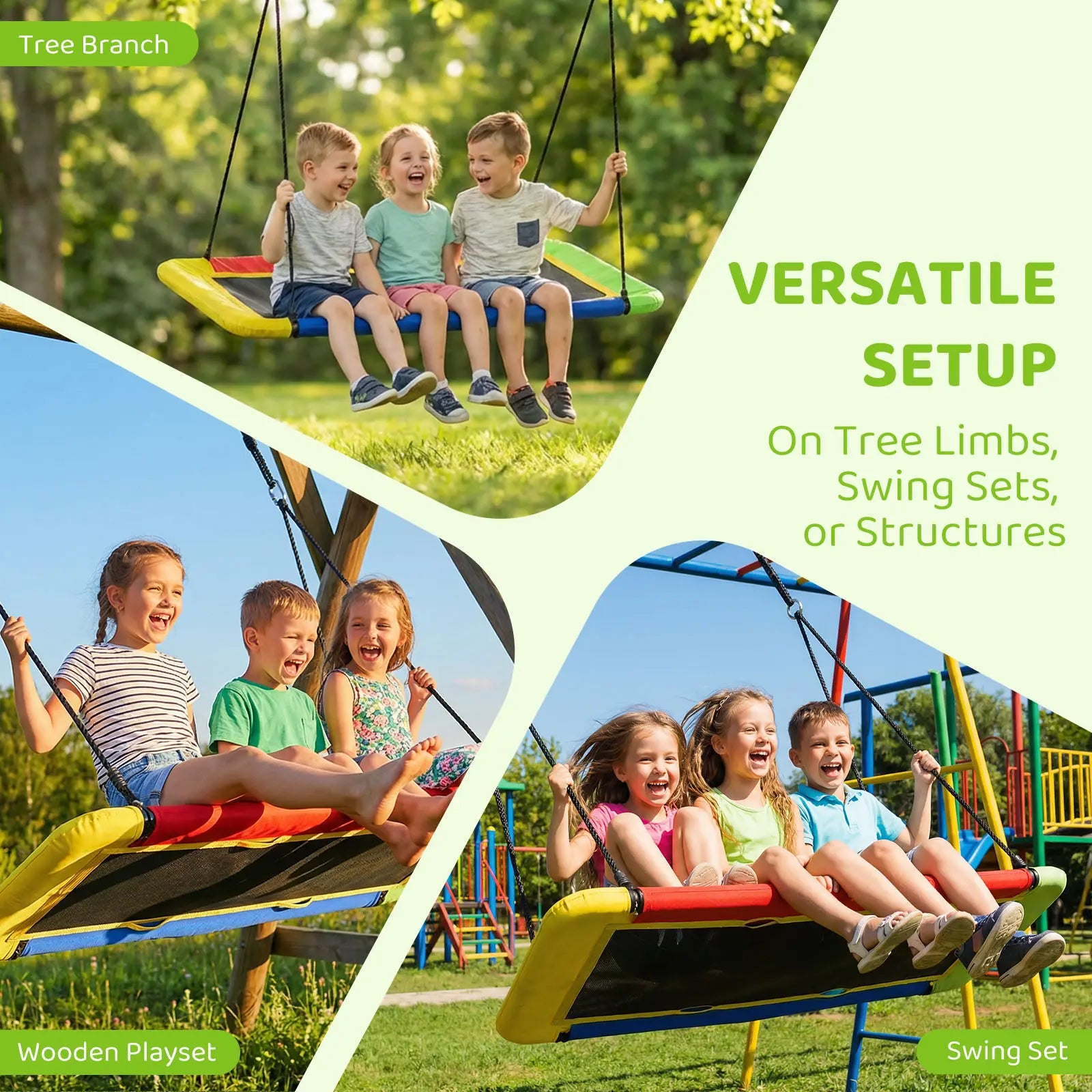 Tree Branch

VERSATILE SETUP

On Tree Limbs, Swing Sets, or Structures

Wooden Playset

Swing Set